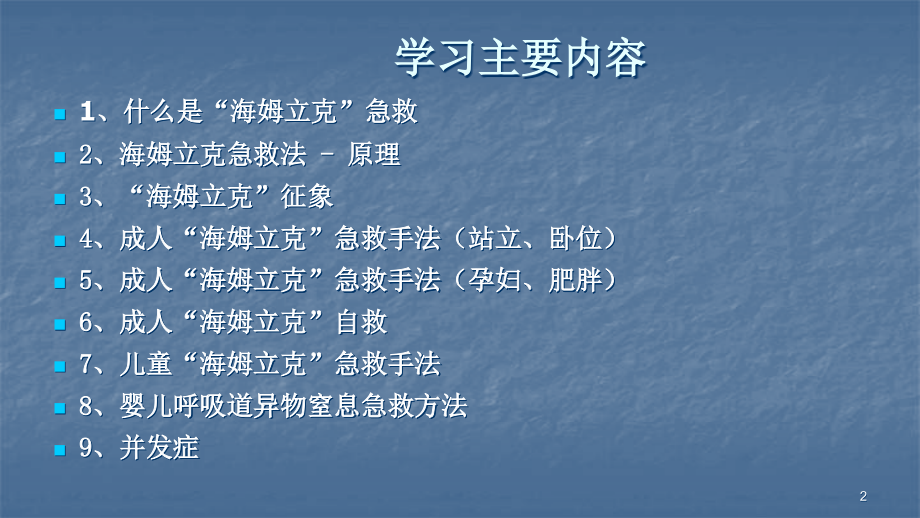 学习主要内容

1、什么是“海姆立克”急救

2、海姆立克急救法 - 原理

3、“海姆立克”征象

4、成人“海姆立克”急救手法（站立、卧位）

5、成人“海姆立克”急救手法（孕妇、肥胖）

6、成人“海姆立克”自救

7、儿童“海姆立克”急救手法

8、婴儿呼吸道异物窒息急救方法

9、并发症

2